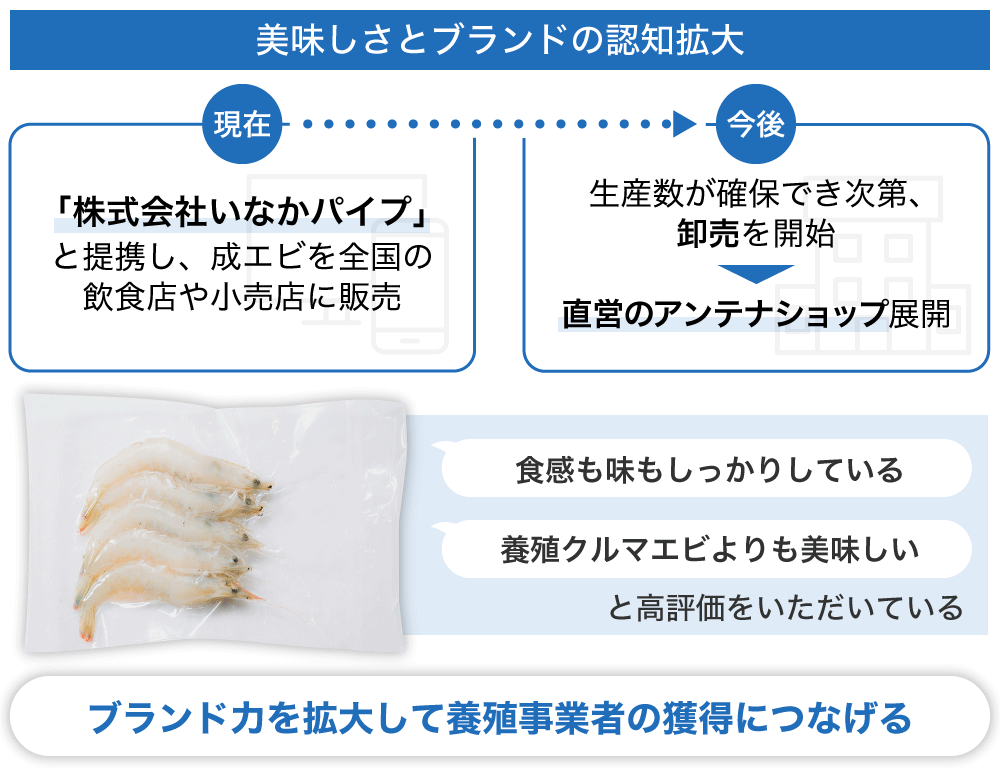 美味しさとブランドの認知拡大

現在

「株式会社いなかパイプ」と提携し、成エビを全国の飲食店や小売店に販売

今後

生産数が確保でき次第、卸売を開始

直営のアンテナショップ展開

食感も味もしっかりしている

養殖クルマエビよりも美味しい

と高評価をいただいている

ブランド力を拡大して養殖事業者の獲得につなげる